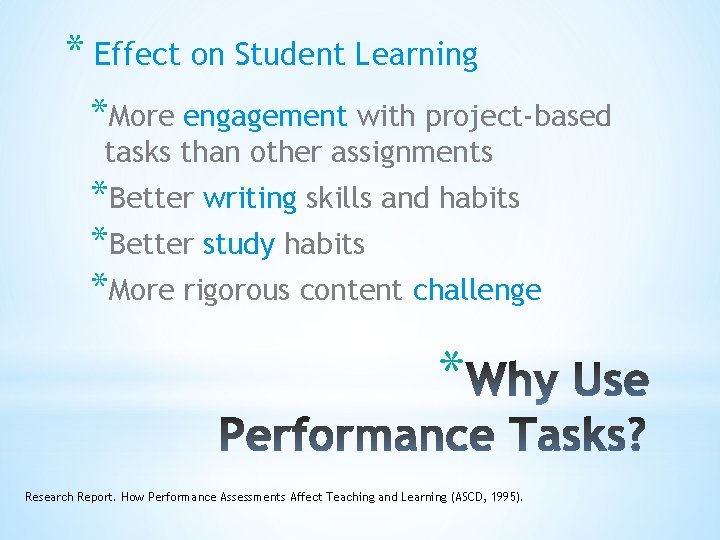 * Effect on Student Learning

*More engagement with project-based tasks than other assignments

*Better writing skills and habits

*Better study habits

*More rigorous content challenge

*Why Use Performance Tasks?

Research Report. How Performance Assessments Affect Teaching and Learning (ASCD, 1995).